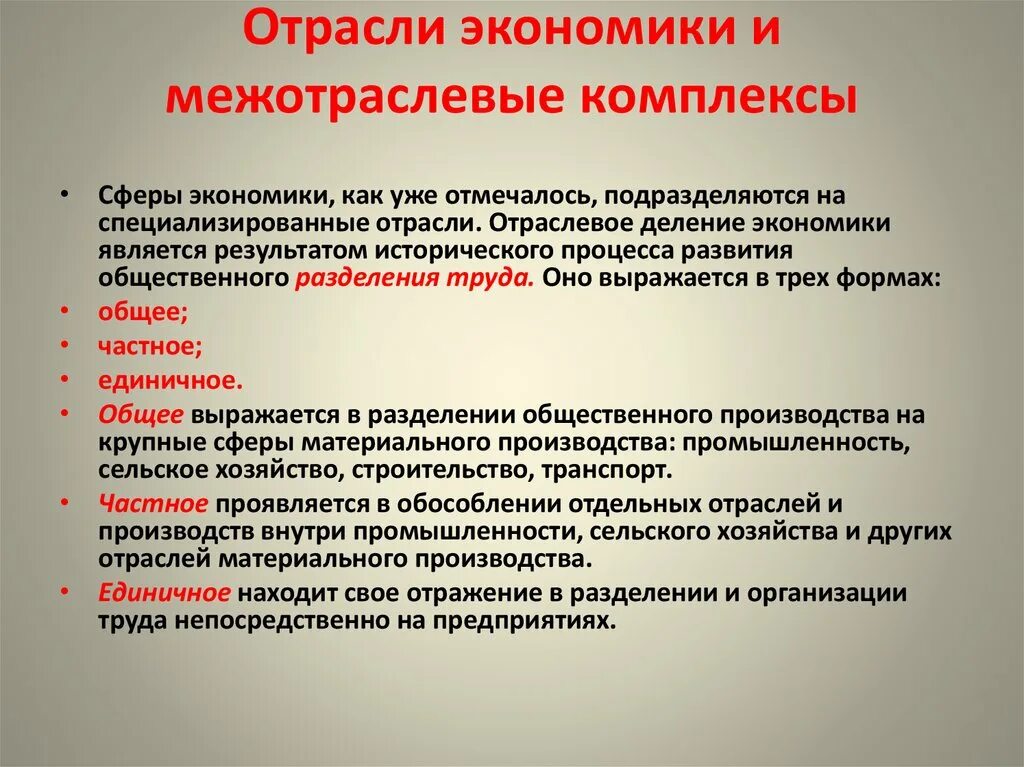 Отрасли экономики и межотраслевые комплексы

• Сферы экономики, как уже отмечалось, подразделяются на специализированные отрасли. Отраслевое деление экономики является результатом исторического процесса развития общественного разделения труда. Оно выражается в трех формах:
• общее;
• частное;
• единичное.
• Общее выражается в разделении общественного производства на крупные сферы материального производства: промышленность, сельское хозяйство, строительство, транспорт.
• Частное проявляется в обособлении отдельных отраслей и производств внутри промышленности, сельского хозяйства и других отраслей материального производства.
• Единичное находит свое отражение в разделении и организации труда непосредственно на предприятиях.